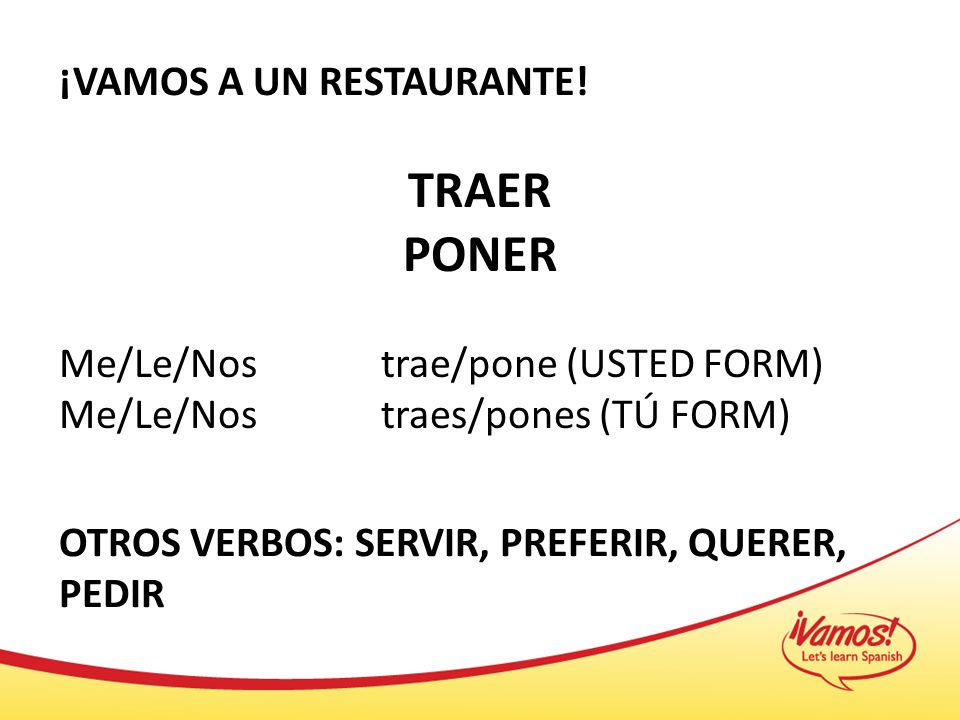 ¡VAMOS A UN RESTAURANTE!

TRAER
PONER

Me/Le/Nos trae/pone (USTED FORM)
Me/Le/Nos traes/pones (TÚ FORM)

OTROS VERBOS: SERVIR, PREFERIR, QUERER, PEDIR

¡Vamos!
Let's learn Spanish